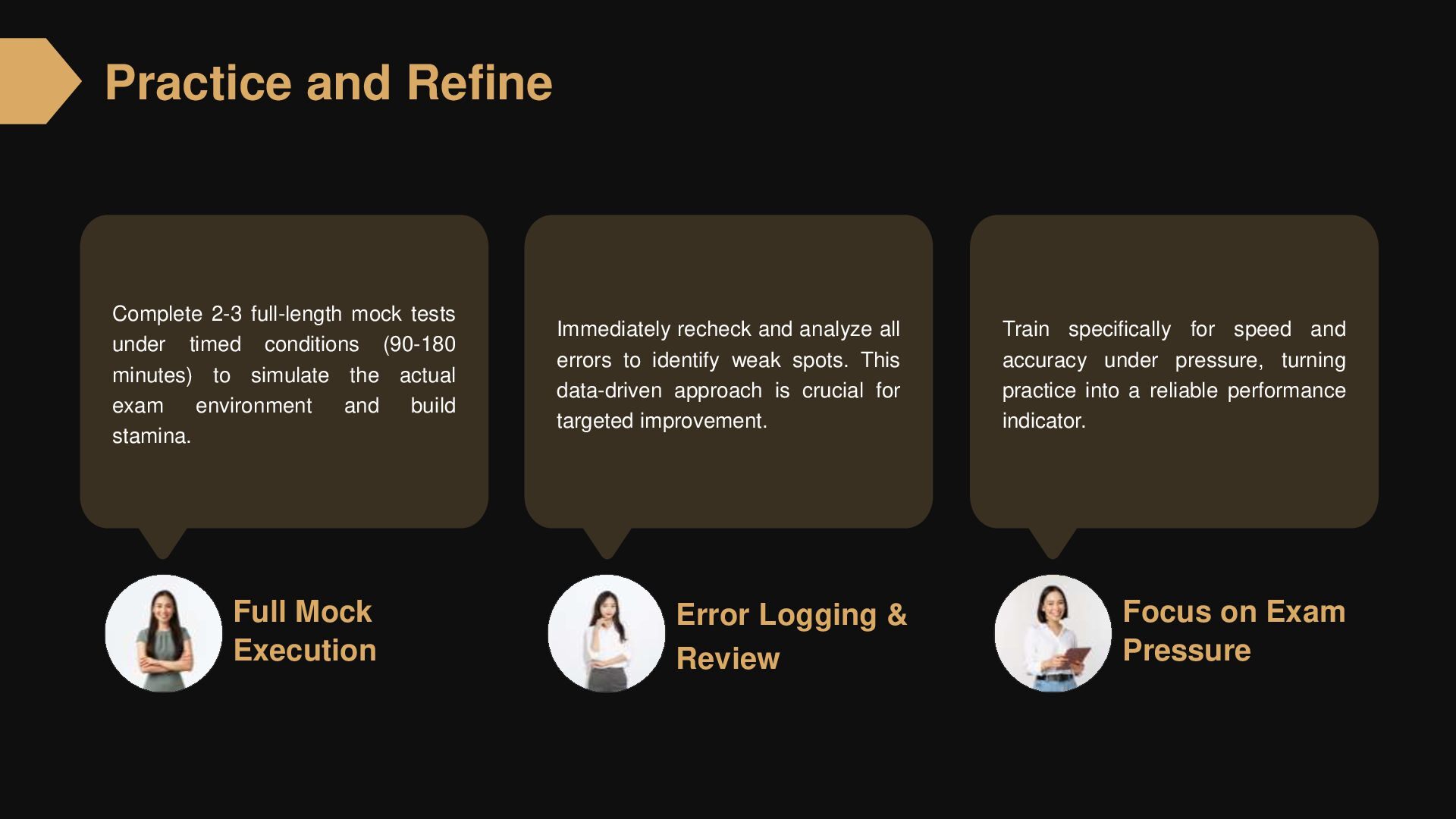 Practice and Refine

Complete 2-3 full-length mock tests under timed conditions (90-180 minutes) to simulate the actual exam environment and build stamina.

Full Mock Execution

Immediately recheck and analyze all errors to identify weak spots. This data-driven approach is crucial for targeted improvement.

Error Logging & Review

Train specifically for speed and accuracy under pressure, turning practice into a reliable performance indicator.

Focus on Exam Pressure